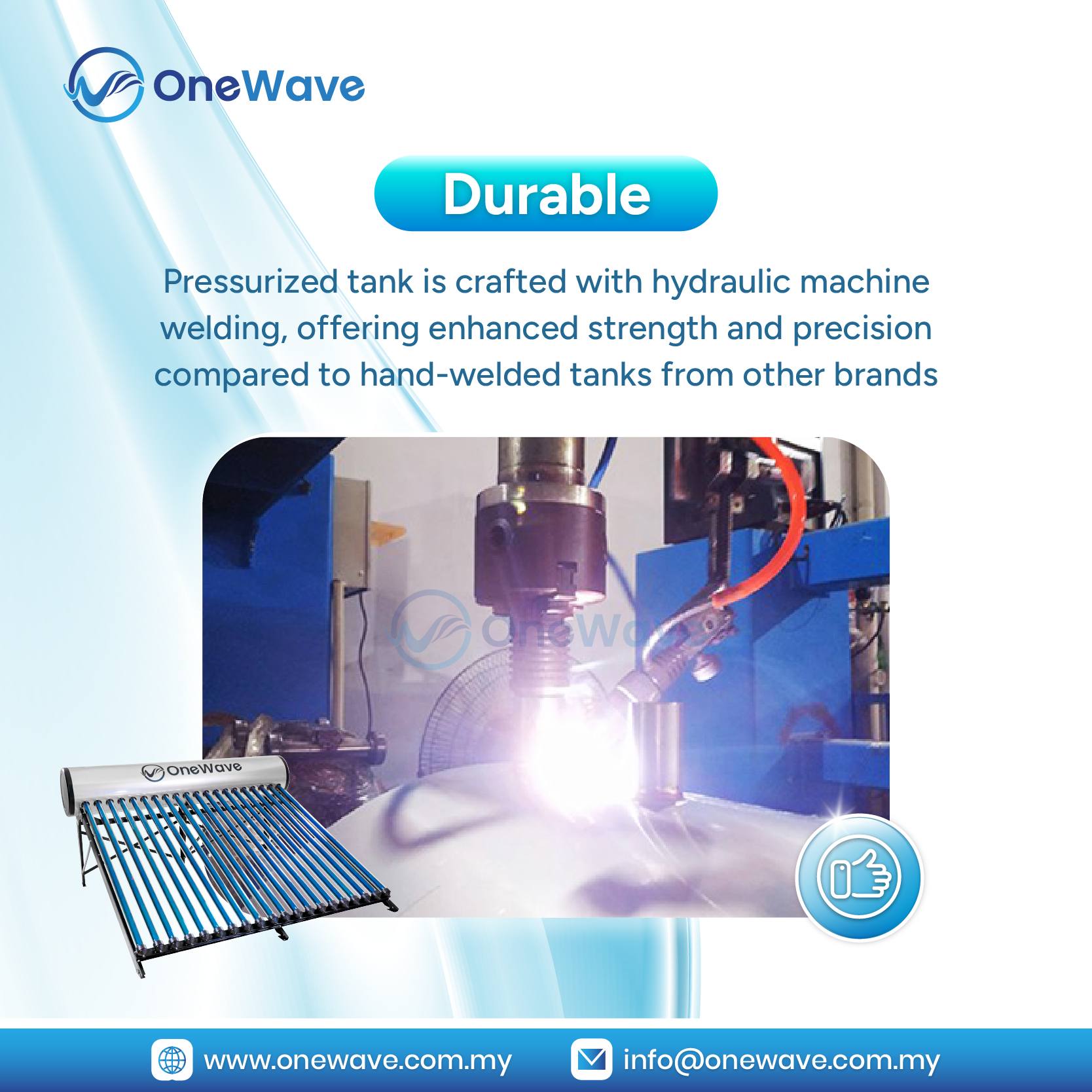 OneWave

Durable

Pressurized tank is crafted with hydraulic machine welding, offering enhanced strength and precision compared to hand-welded tanks from other brands

OneWave

OneWave

www.onewave.com.my info@onewave.com.my